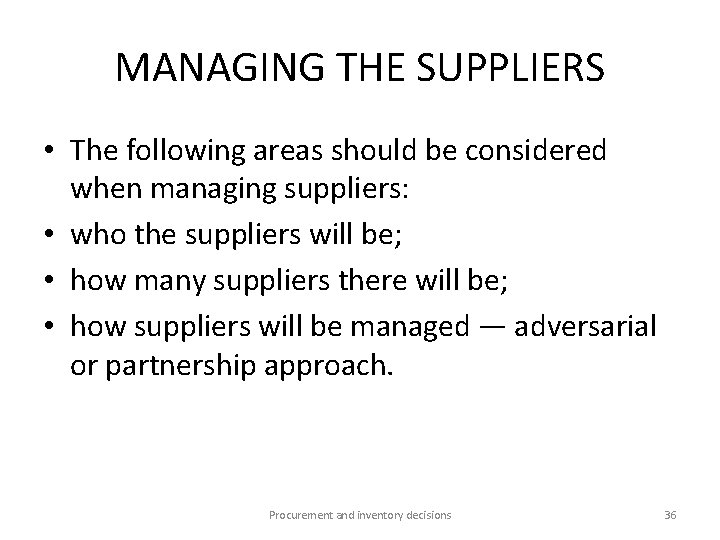 MANAGING THE SUPPLIERS

• The following areas should be considered when managing suppliers:
• who the suppliers will be;
• how many suppliers there will be;
• how suppliers will be managed — adversarial or partnership approach.

Procurement and inventory decisions

36